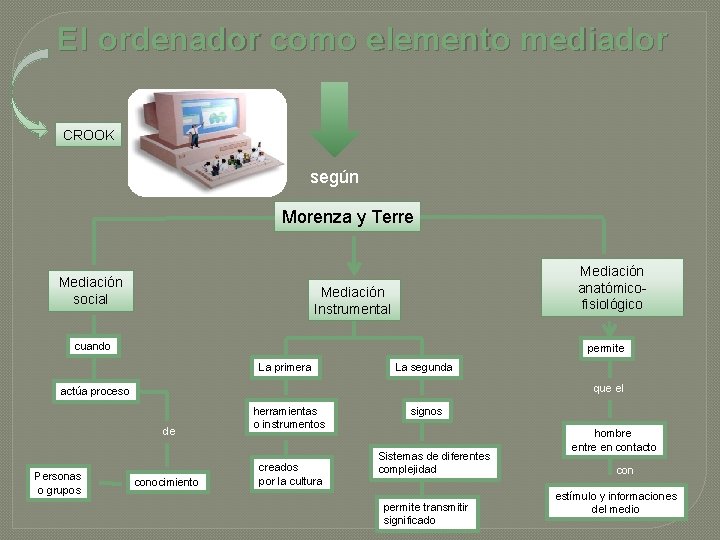 El ordenador como elemento mediador

CROOK

según

Morenza y Terre

Mediación social

cuando

actúa proceso

de

Personas o grupos

conocimiento

Mediación Instrumental

La primera

herramientas o instrumentos

creados por la cultura

La segunda

signos

Sistemas de diferentes complejidad

permite transmitir significado

Mediación anatómico-fisiológico

permite

que el

hombre entre en contacto

con

estímulo y informaciones del medio